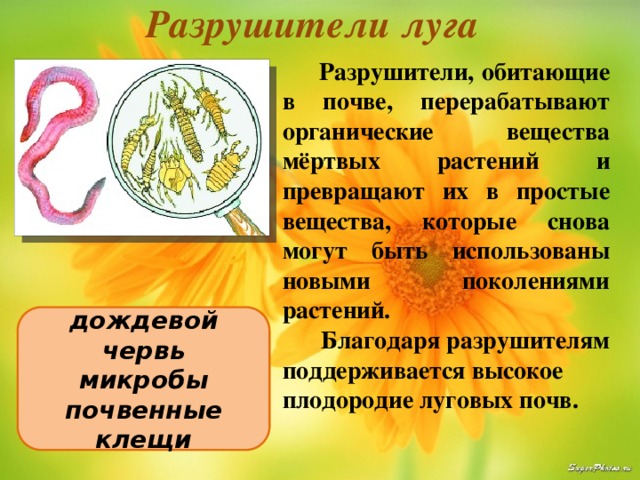 Разрушители луга

Разрушители, обитающие в почве, перерабатывают органические вещества мёртвых растений и превращают их в простые вещества, которые снова могут быть использованы новыми поколениями растений.

Благодаря разрушителям поддерживается высокое плодородие луговых почв.

дождевой червь
микробы
почвенные клещи

SuperPhotos.ru